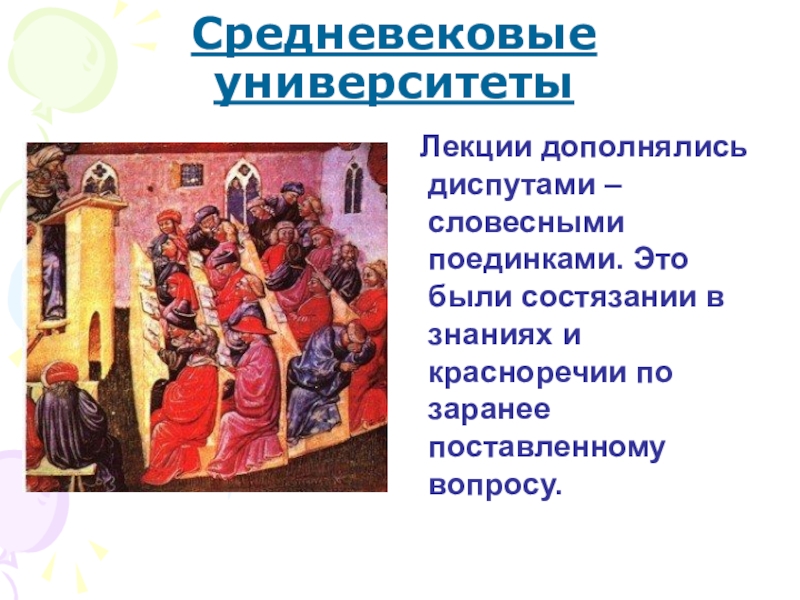 Средневековые университеты

Лекции дополнялись диспутами – словесными поединками. Это были состязании в знаниях и красноречии по заранее поставленному вопросу.